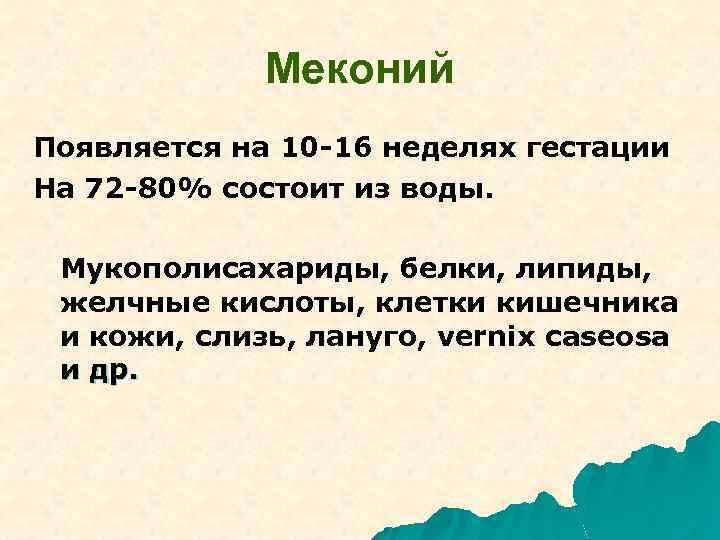 Меконий

Появляется на 10-16 неделях гестации
На 72-80% состоит из воды.

Мукополисахариды, белки, липиды, желчные кислоты, клетки кишечника и кожи, слизь, лануго, vernix caseosa и др.